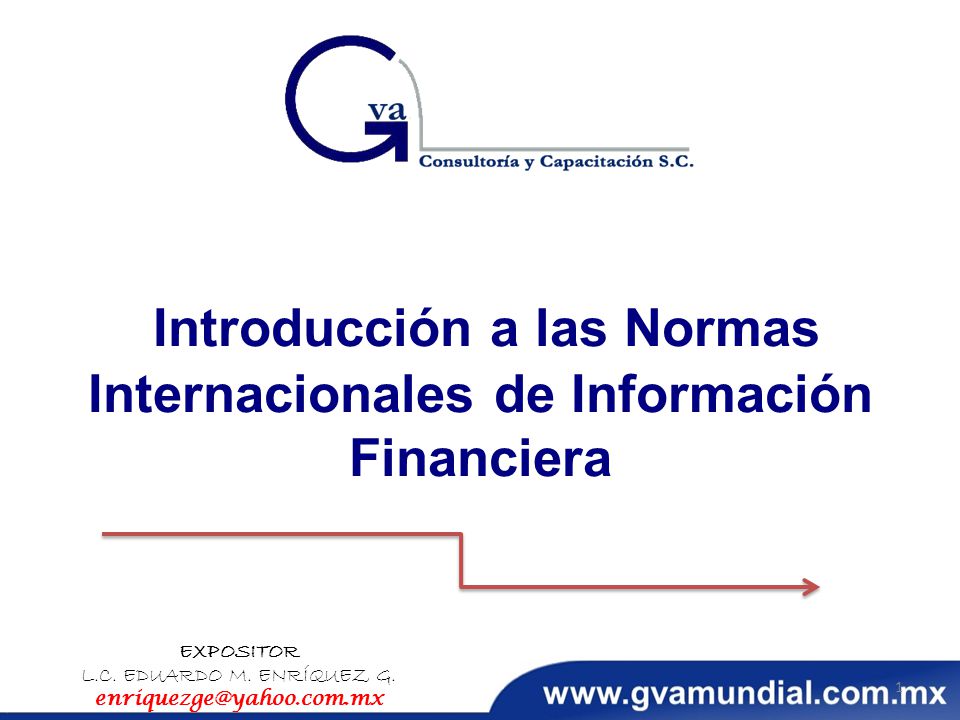 Gva
Consultoría y Capacitación S.C.

Introducción a las Normas Internacionales de Información Financiera

EXPOSITOR
L.C. EDUARDO M. ENRÍQUEZ G.
enriquezge@yahoo.com.mx

www.gvamundial.com.mx

1